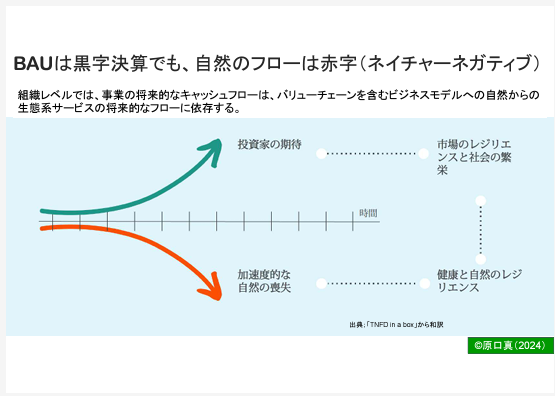 BAUは黒字決算でも、自然のフローは赤字（ネイチャーネガティブ）

組織レベルでは、事業の将来的なキャッシュフローは、バリューチェーンを含むビジネスモデルへの自然からの生態系サービスの将来的なフローに依存する。

投資家の期待

市場のレジリエンスと社会の繁栄

時間

加速度的な自然の喪失

健康と自然のレジリエンス

出典：「TNFD in a box」から和訳

©原口真（2024）